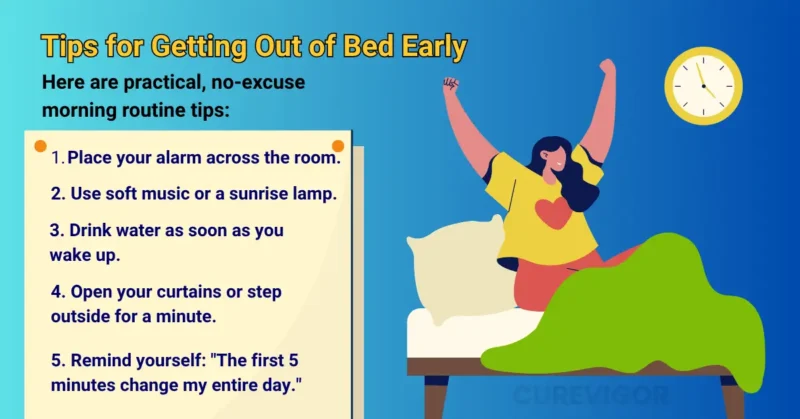 Tips for Getting Out of Bed Early

Here are practical, no-excuse morning routine tips:

1. Place your alarm across the room.

2. Use soft music or a sunrise lamp.

3. Drink water as soon as you wake up.

4. Open your curtains or step outside for a minute.

5. Remind yourself: "The first 5 minutes change my entire day."

CUREVIGOR